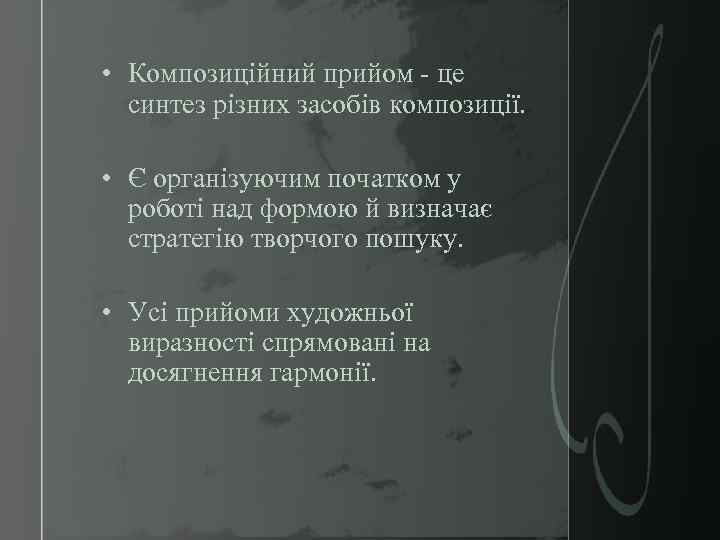 • Композиційний прийом - це синтез різних засобів композиції.

• Є організуючим початком у роботі над формою й визначає стратегію творчого пошуку.

• Усі прийоми художньої виразності спрямовані на досягнення гармонії.